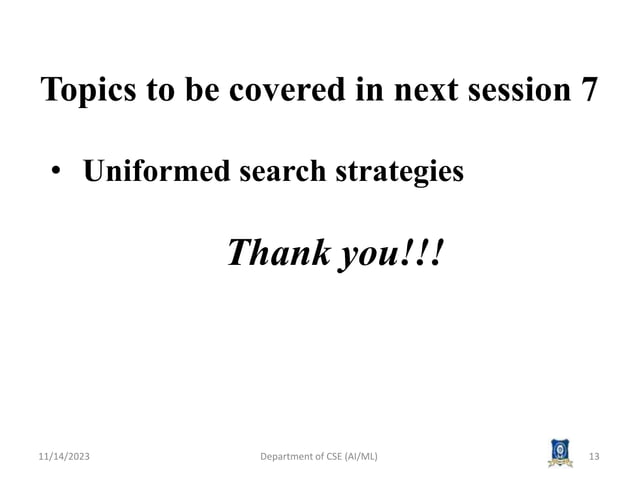 Topics to be covered in next session 7

• Uniformed search strategies

Thank you!!!

11/14/2023 Department of CSE (AI/ML) 13